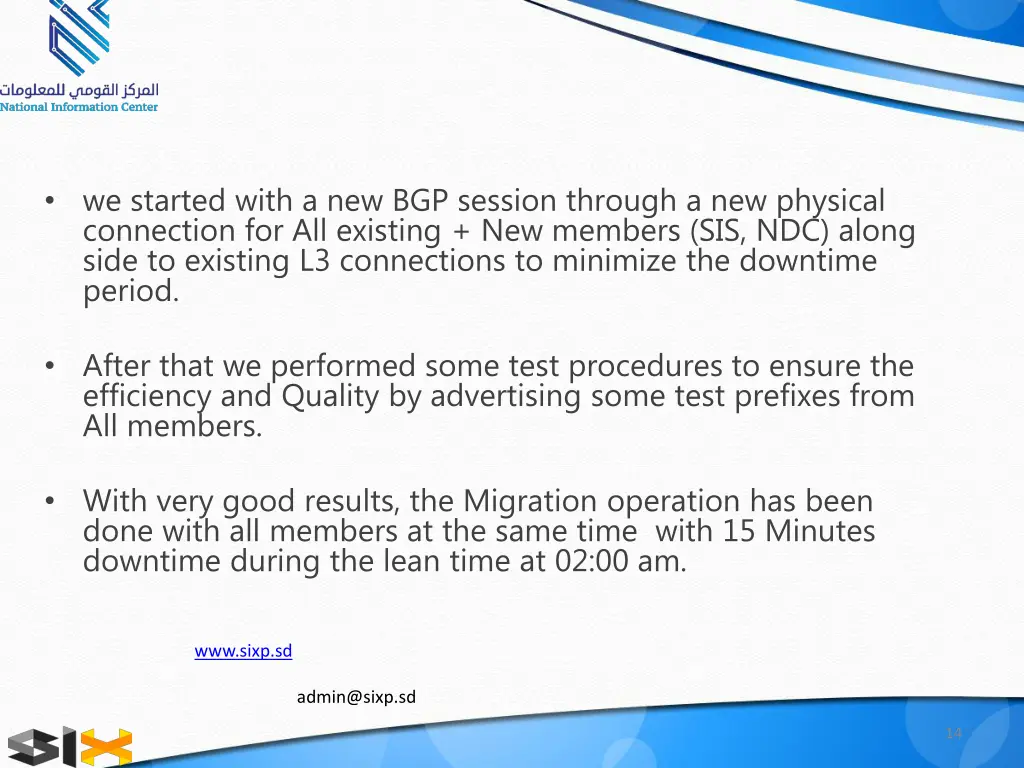 المركز القومي للمعلومات
National Information Center

• we started with a new BGP session through a new physical connection for All existing + New members (SIS, NDC) along side to existing L3 connections to minimize the downtime period.

• After that we performed some test procedures to ensure the efficiency and Quality by advertising some test prefixes from All members.

• With very good results, the Migration operation has been done with all members at the same time with 15 Minutes downtime during the lean time at 02:00 am.

www.sixp.sd

admin@sixp.sd

SIX

14